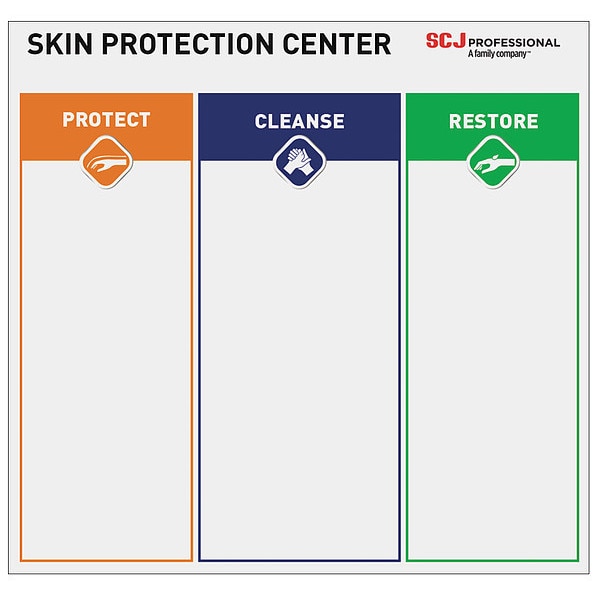 SKIN PROTECTION CENTER

SCJ PROFESSIONAL
A family company™

PROTECT

CLEANSE

RESTORE